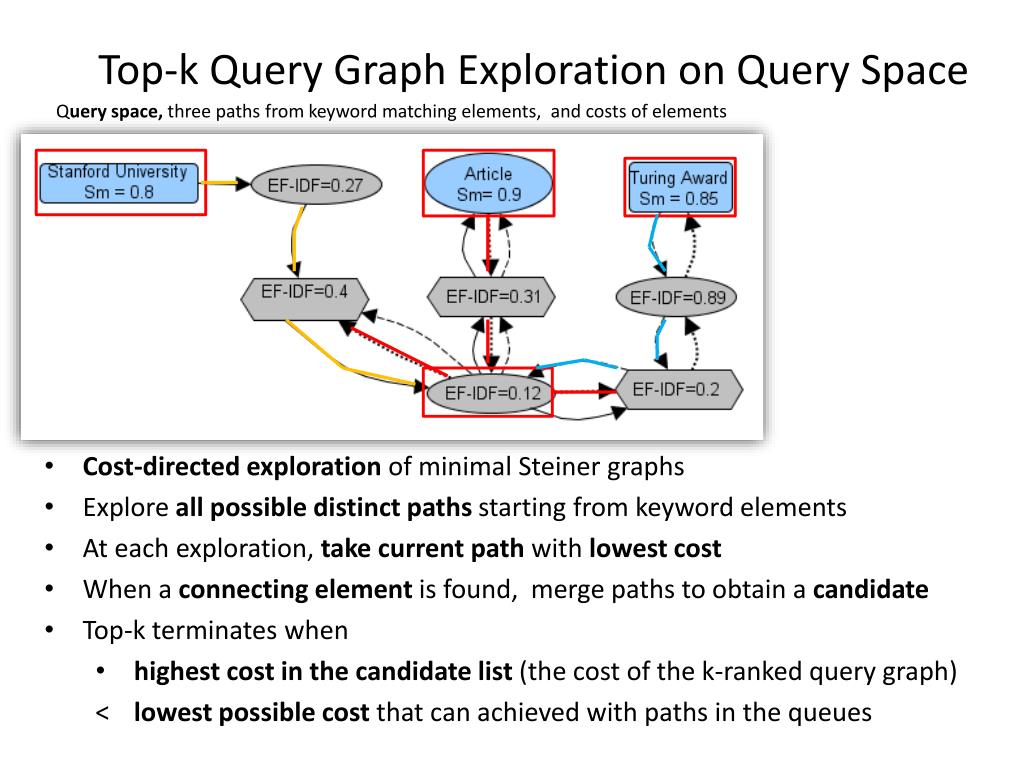 Top-k Query Graph Exploration on Query Space

Query space, three paths from keyword matching elements, and costs of elements

Stanford University
Sm = 0.8

EF-IDF=0.27

Article
Sm= 0.9

Turing Award
Sm = 0.85

EF-IDF=0.4

EF-IDF=0.31

EF-IDF=0.89

EF-IDF=0.12

EF-IDF=0.2

• Cost-directed exploration of minimal Steiner graphs
• Explore all possible distinct paths starting from keyword elements
• At each exploration, take current path with lowest cost
• When a connecting element is found, merge paths to obtain a candidate
• Top-k terminates when
  • highest cost in the candidate list (the cost of the k-ranked query graph)
  < lowest possible cost that can achieved with paths in the queues